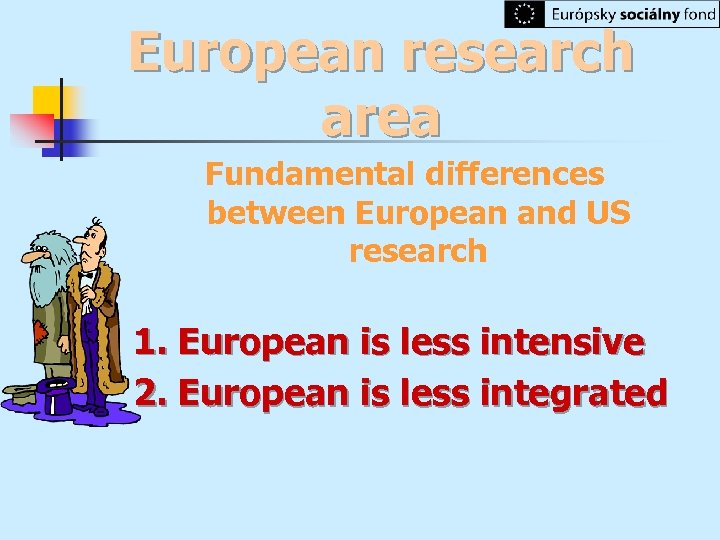 Európsky sociálny fond

European research area

Fundamental differences between European and US research

1. European is less intensive
2. European is less integrated